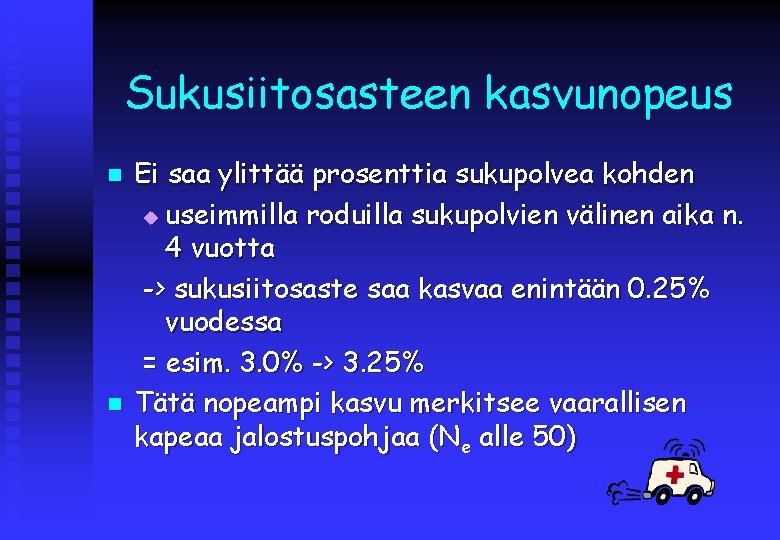 Sukusiitosasteen kasvunopeus

Ei saa ylittää prosenttia sukupolvea kohden

useimmilla roduilla sukupolvien välinen aika n. 4 vuotta

-> sukusiitosaste saa kasvaa enintään 0.25% vuodessa

= esim. 3.0% -> 3.25%

Tätä nopeampi kasvu merkitsee vaarallisen kapeaa jalostuspohjaa ($N_e$ alle 50)